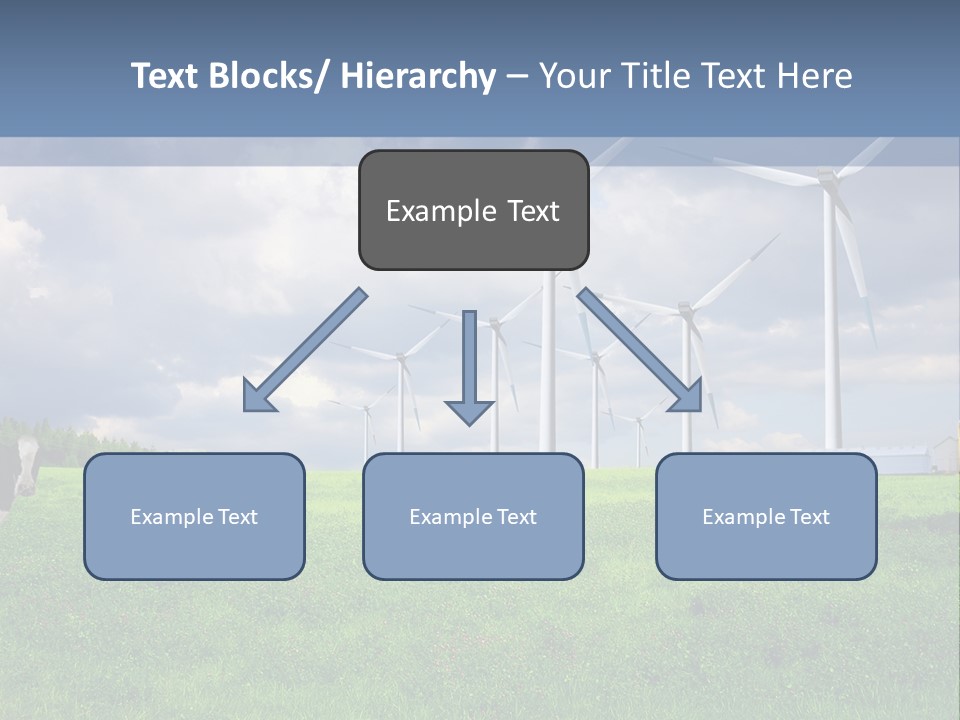 Text Blocks/ Hierarchy – Your Title Text Here

Example Text

Example Text

Example Text

Example Text